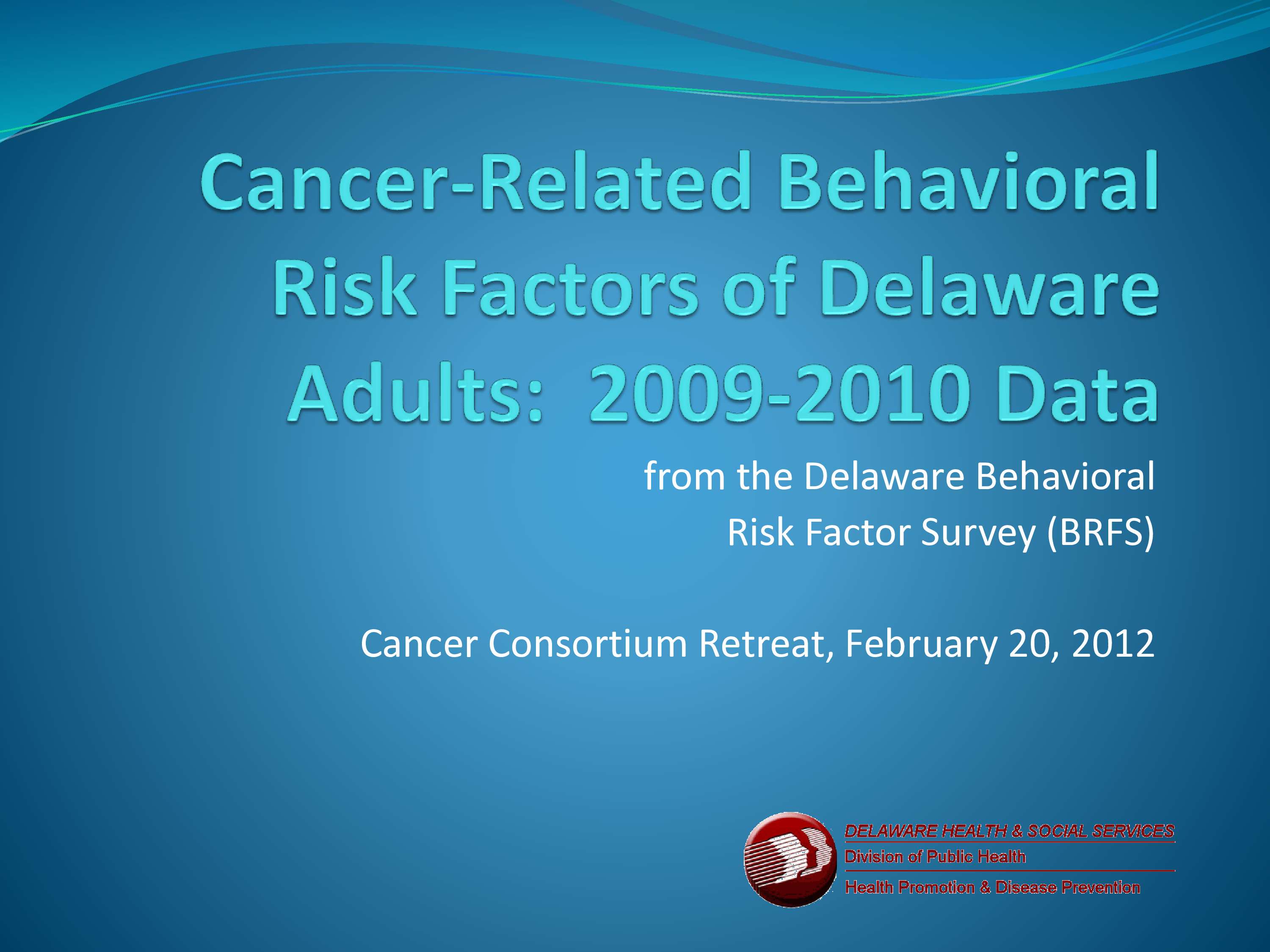 Cancer-Related Behavioral Risk Factors of Delaware Adults: 2009-2010 Data

from the Delaware Behavioral Risk Factor Survey (BRFS)

Cancer Consortium Retreat, February 20, 2012

DELAWARE HEALTH & SOCIAL SERVICES
Division of Public Health
Health Promotion & Disease Prevention